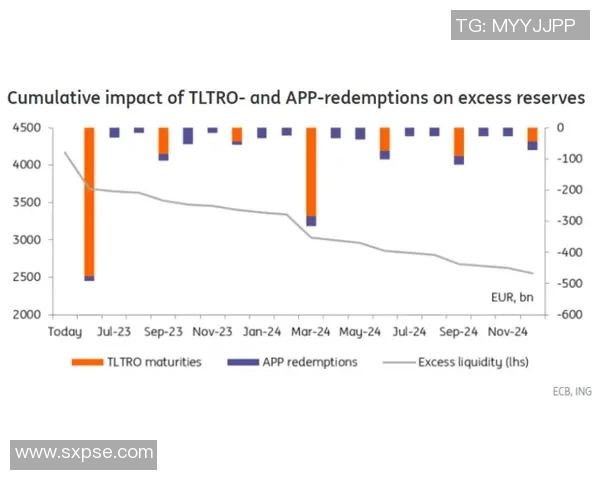 TG: MYYJJPP

Cumulative impact of TLTRO- and APP-redemptions on excess reserves

4500
4000
3500
3000
2500
2000

0
-100
-200
-300
-400
-500
-600

EUR, bn

Today Jul-23 Sep-23 Nov-23 Jan-24 Mar-24 May-24 Jul-24 Sep-24 Nov-24

TLTRO maturities APP redemptions Excess liquidity (lhs)

ECB, ING

www.sxpse.com